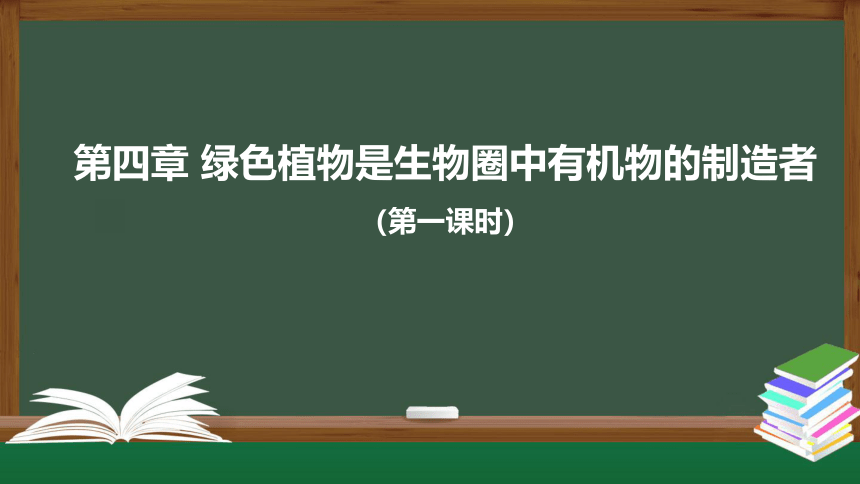 第四章 绿色植物是生物圈中有机物的制造者

(第一课时)